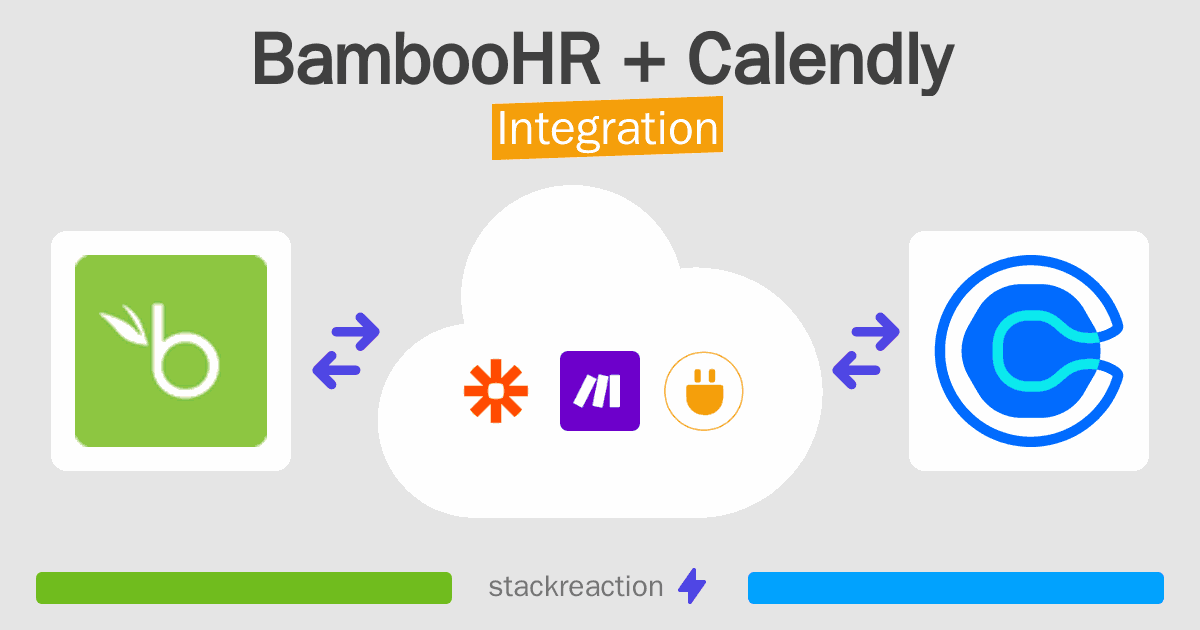 BambooHR + Calendly
Integration

stackreaction